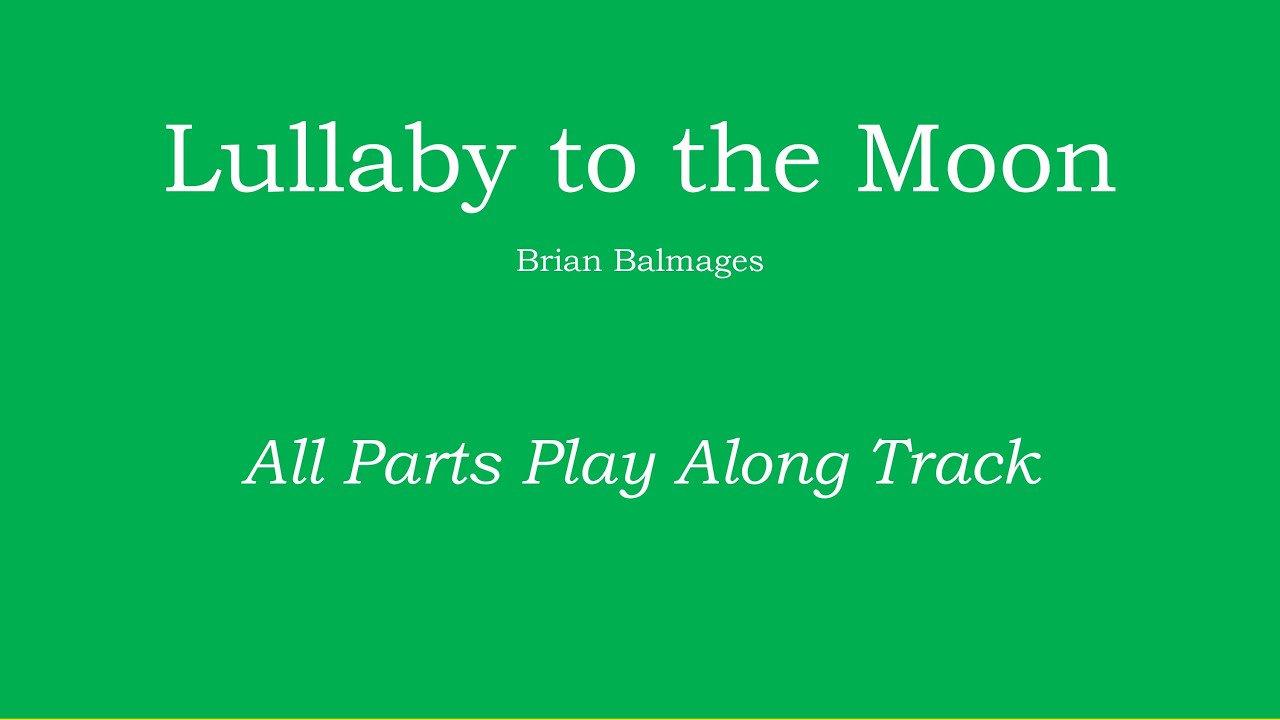 Lullaby to the Moon

Brian Balmages

All Parts Play Along Track